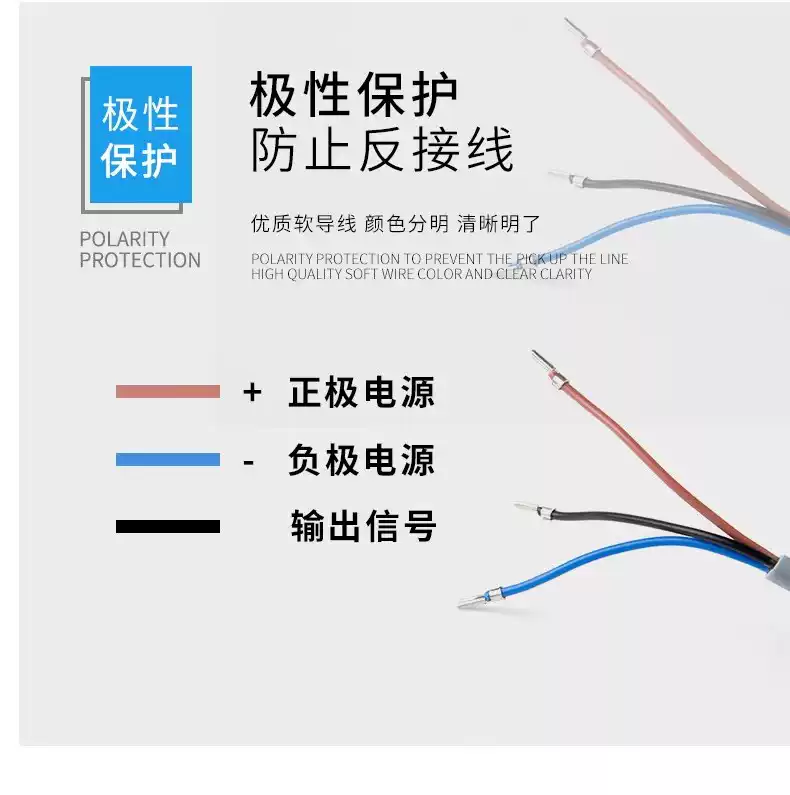 极性保护

POLARITY PROTECTION

极性保护
防止反接线

优质软导线 颜色分明 清晰明了

POLARITY PROTECTION TO PREVENT THE PICK UP THE LINE
HIGH QUALITY SOFT WIRE COLOR AND CLEAR CLARITY

+ 正极电源

- 负极电源

输出信号